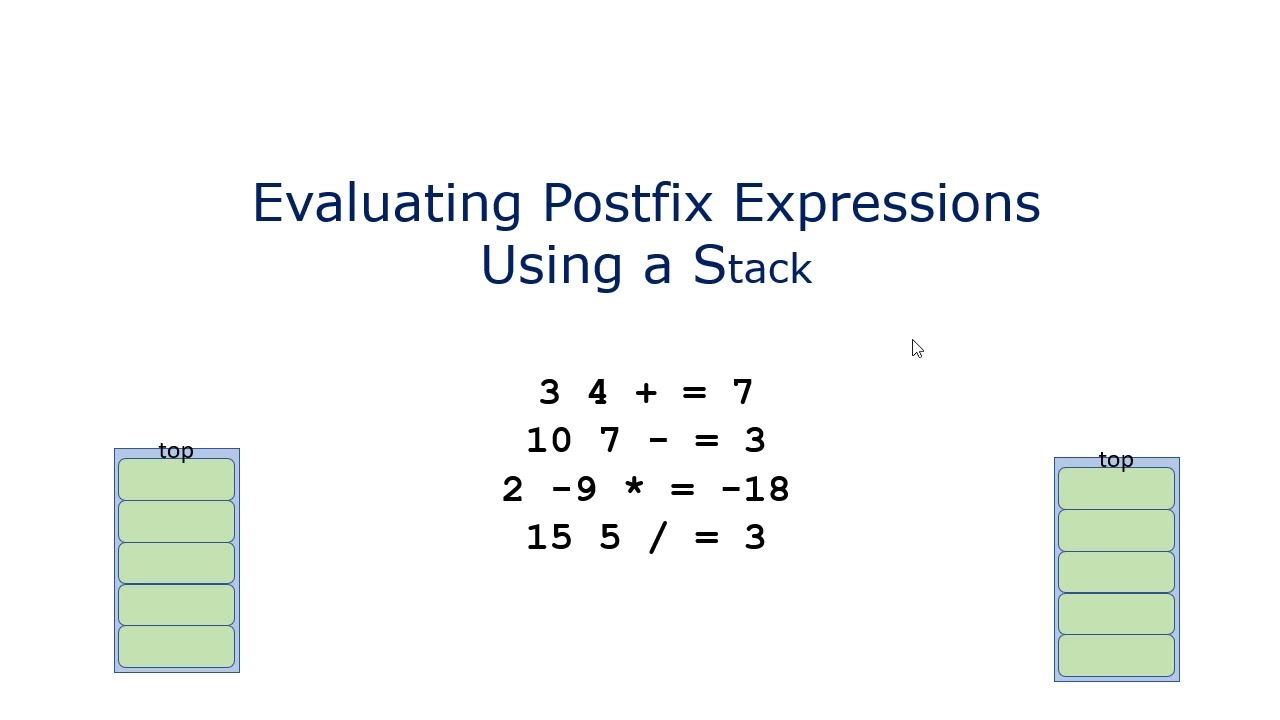 Evaluating Postfix Expressions Using a Stack

3 4 + = 7
10 7 - = 3
2 -9 * = -18
15 5 / = 3

top

top